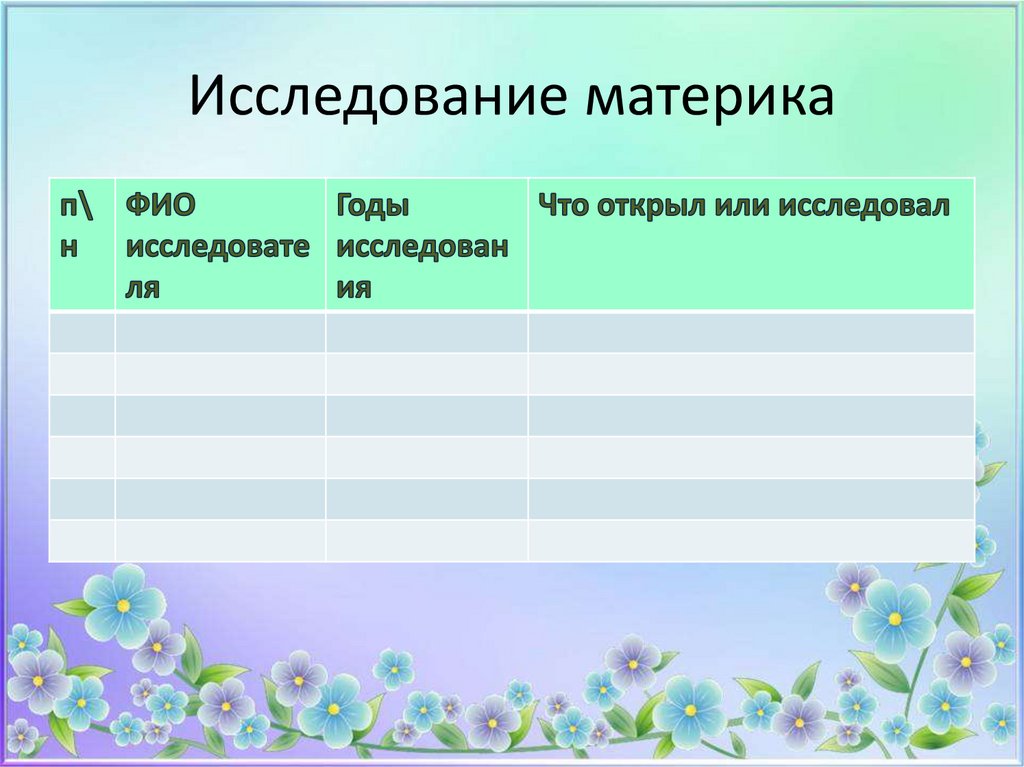 Исследование материка

| п\н | ФИО исследователя | Годы исследования | Что открыл или исследовал |
|---|---|---|---|
| | | | |
| | | | |
| | | | |
| | | | |
| | | | |
| | | | |